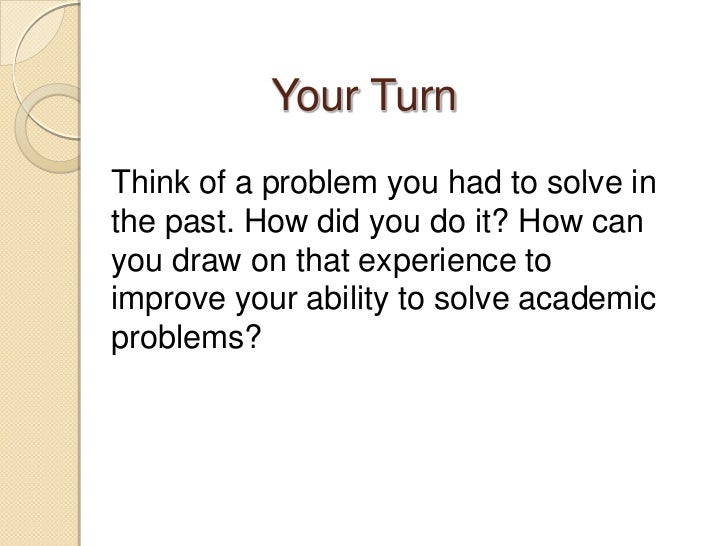 Your Turn

Think of a problem you had to solve in the past. How did you do it? How can you draw on that experience to improve your ability to solve academic problems?